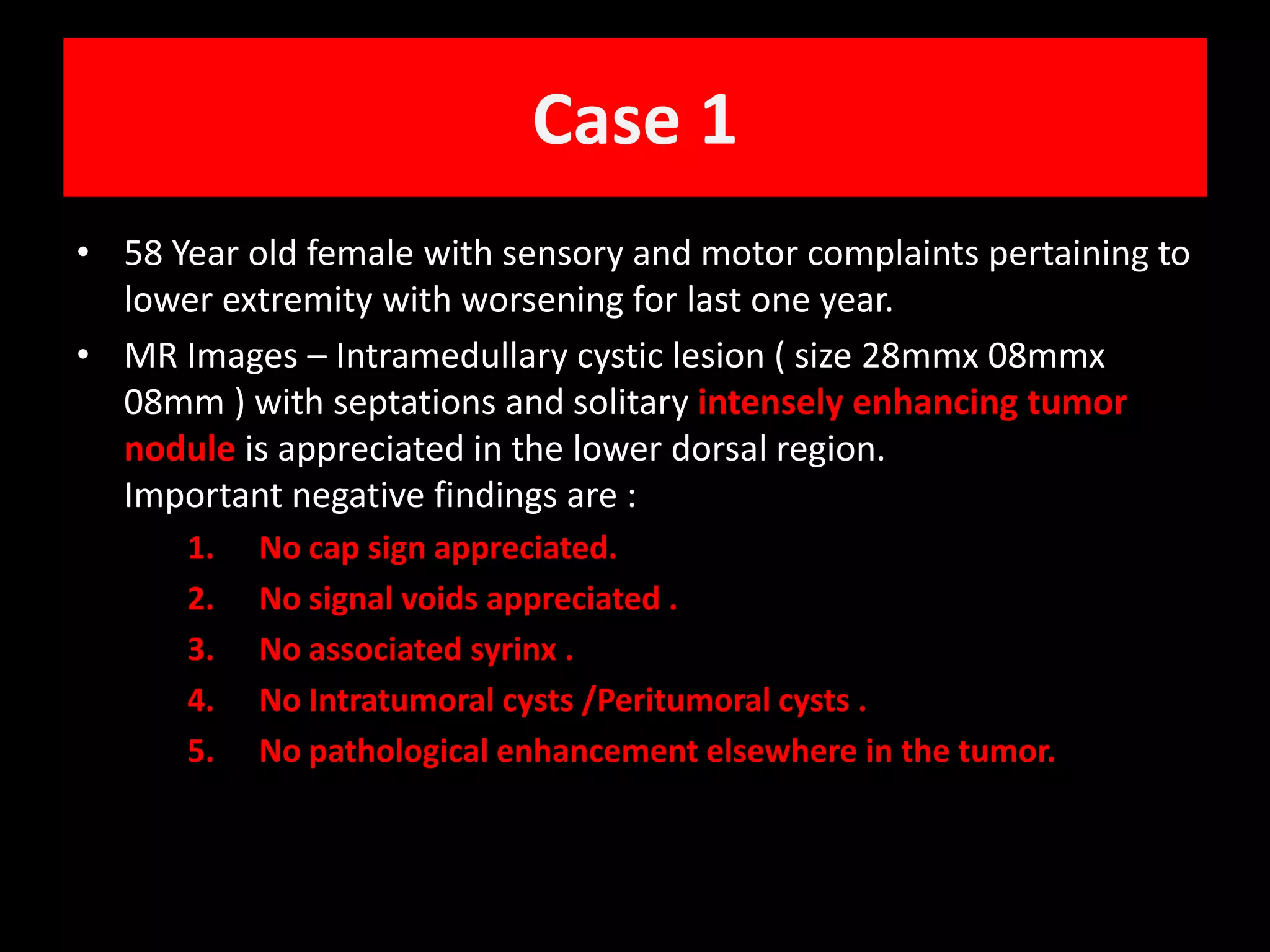 Case 1

• 58 Year old female with sensory and motor complaints pertaining to lower extremity with worsening for last one year.

• MR Images – Intramedullary cystic lesion ( size 28mmx 08mmx 08mm ) with septations and solitary intensely enhancing tumor nodule is appreciated in the lower dorsal region.
Important negative findings are :

1. No cap sign appreciated.
2. No signal voids appreciated .
3. No associated syrinx .
4. No Intratumoral cysts /Peritumoral cysts .
5. No pathological enhancement elsewhere in the tumor.